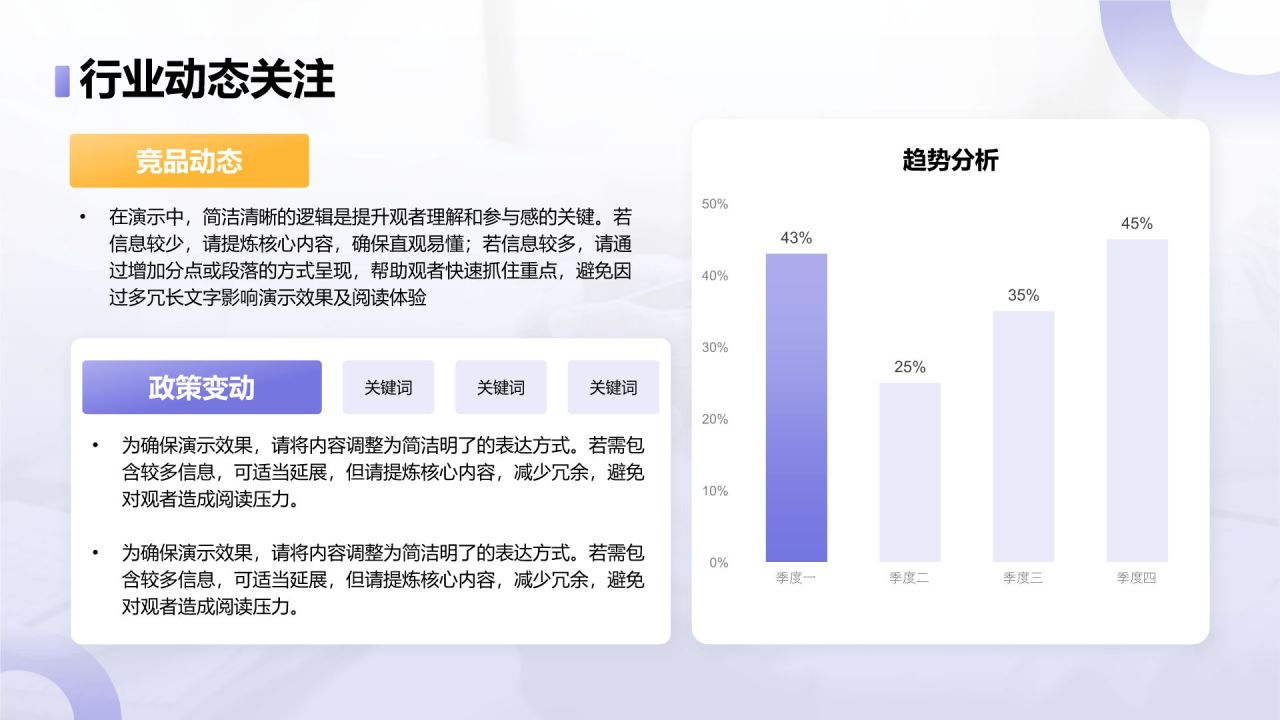 行业动态关注

竞品动态

• 在演示中，简洁清晰的逻辑是提升观者理解和参与感的关键。若信息较少，请提炼核心内容，确保直观易懂；若信息较多，请通过增加分点或段落的方式呈现，帮助观者快速抓住重点，避免因过多冗长文字影响演示效果及阅读体验

政策变动

关键词

关键词

关键词

• 为确保演示效果，请将内容调整为简洁明了的表达方式。若需包含较多信息，可适当延展，但请提炼核心内容，减少冗余，避免对观者造成阅读压力。

• 为确保演示效果，请将内容调整为简洁明了的表达方式。若需包含较多信息，可适当延展，但请提炼核心内容，减少冗余，避免对观者造成阅读压力。

趋势分析

50%
40%
30%
20%
10%
0%

43%
25%
35%
45%

季度一
季度二
季度三
季度四